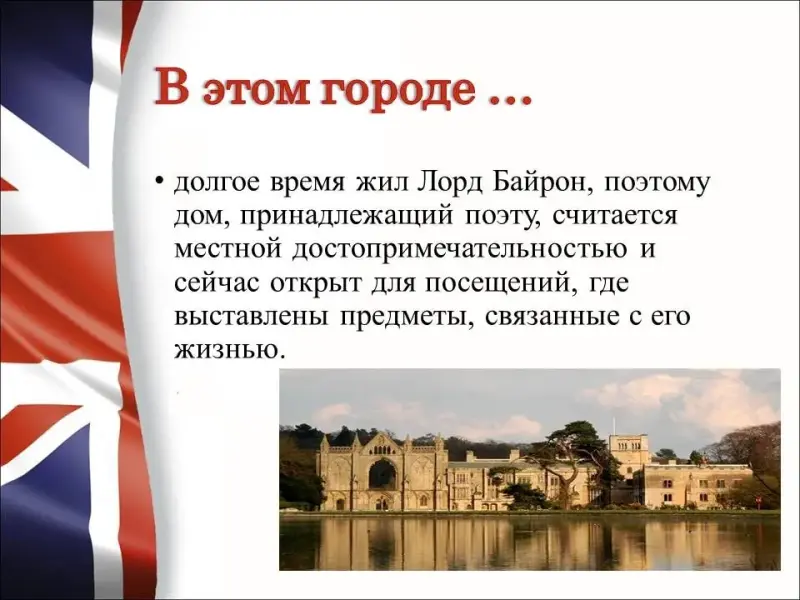 В этом городе …

• долгое время жил Лорд Байрон, поэтому дом, принадлежащий поэту, считается местной достопримечательностью и сейчас открыт для посещений, где выставлены предметы, связанные с его жизнью.